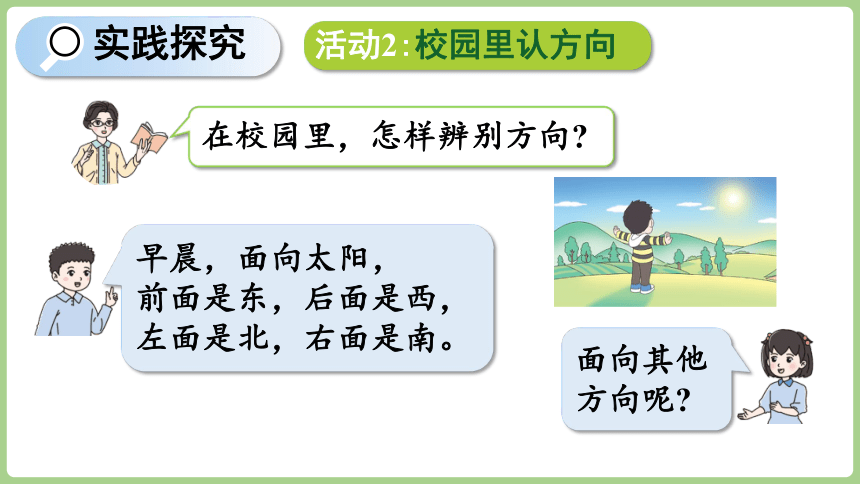 实践探究

活动2：校园里认方向

在校园里，怎样辨别方向？

早晨，面向太阳，
前面是东，后面是西，
左面是北，右面是南。

面向其他方向呢？